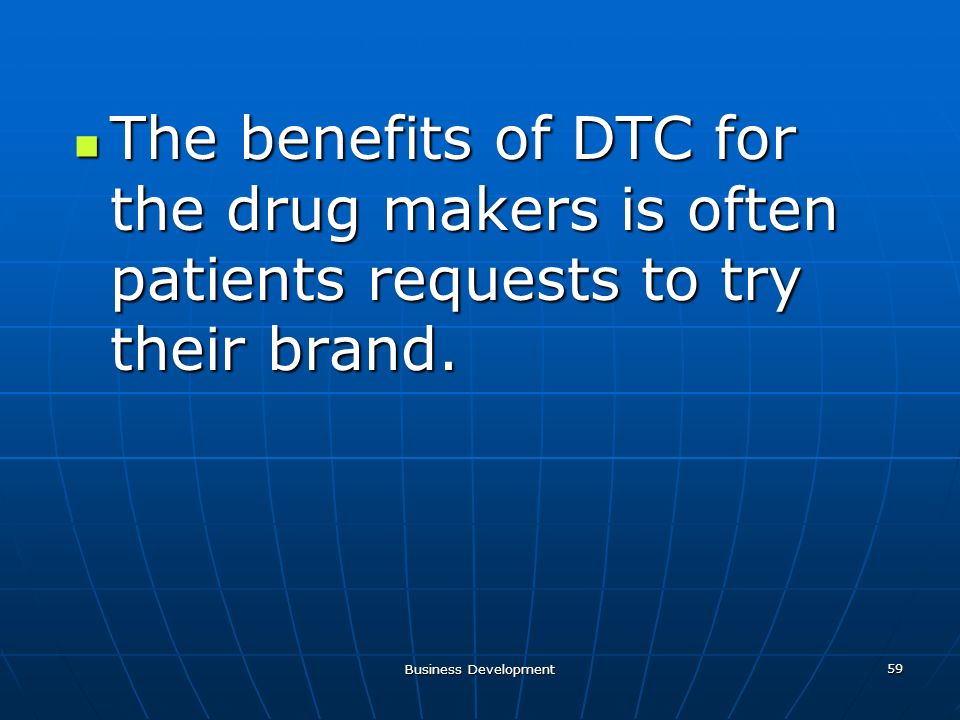 The benefits of DTC for the drug makers is often patients requests to try their brand.

Business Development

59